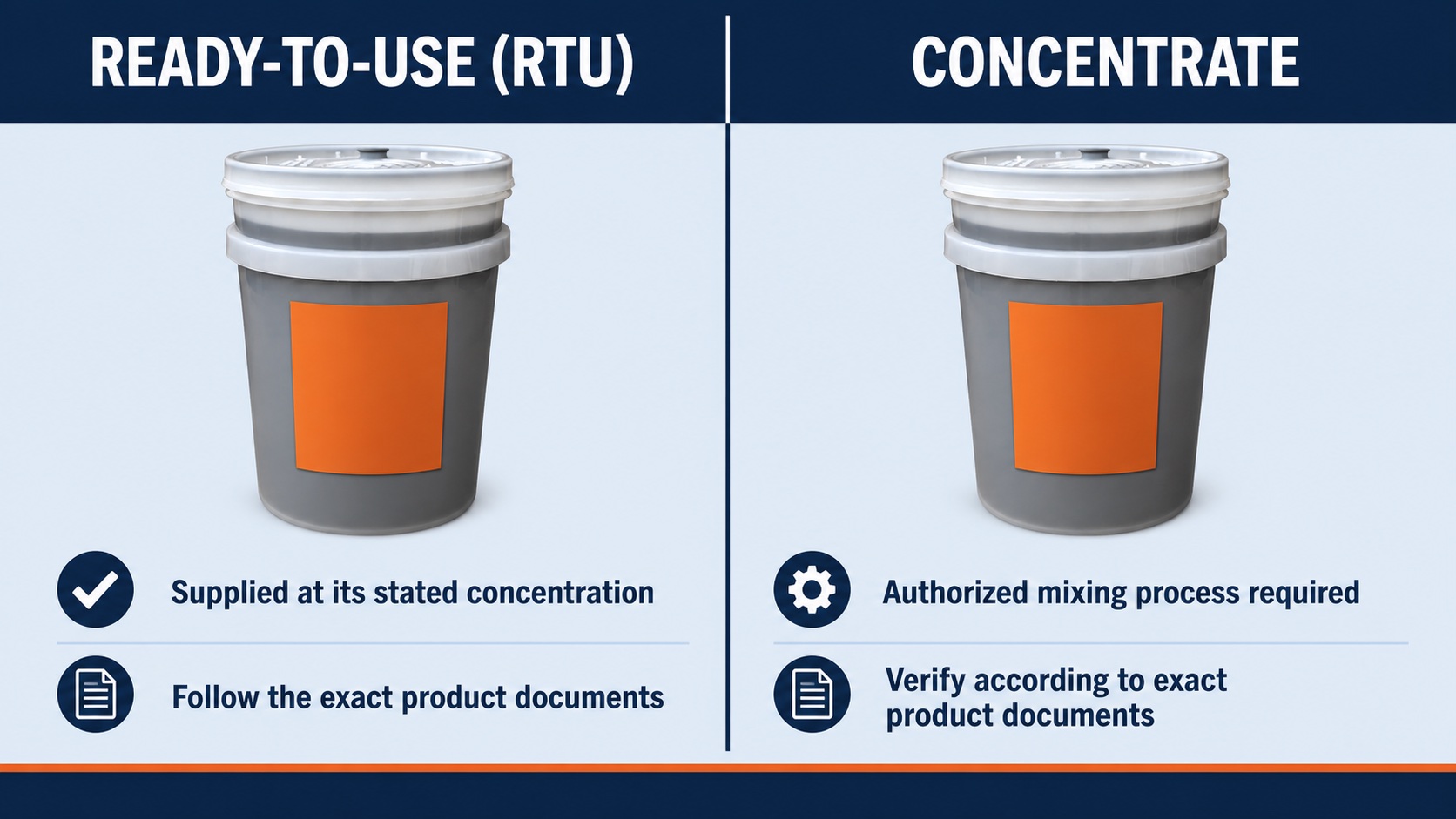 READY-TO-USE (RTU)

Supplied at its stated concentration

Follow the exact product documents

CONCENTRATE

Authorized mixing process required

Verify according to exact product documents